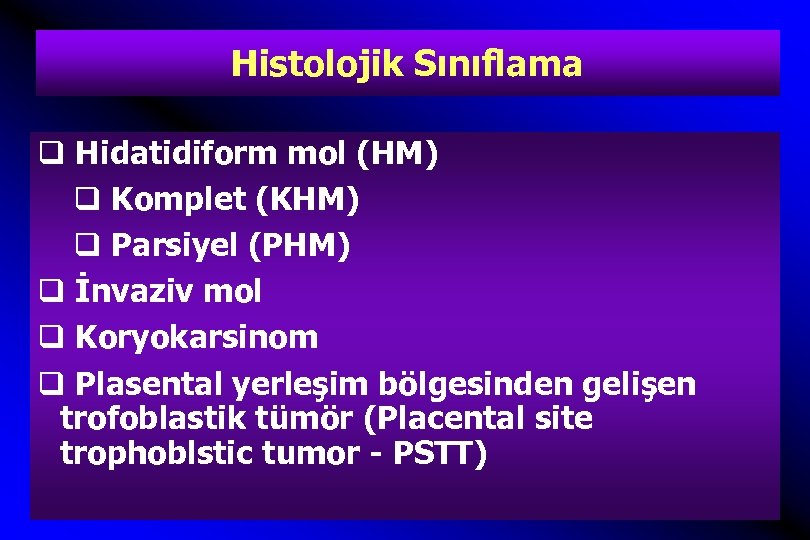 Histolojik Sınıflama

❑ Hidatidiform mol (HM)

❑ Komplet (KHM)

❑ Parsiyel (PHM)

❑ İnvaziv mol

❑ Koryokarsinom

❑ Plasental yerleşim bölgesinden gelişen trofoblastik tümör (Placental site trophoblstic tumor - PSTT)